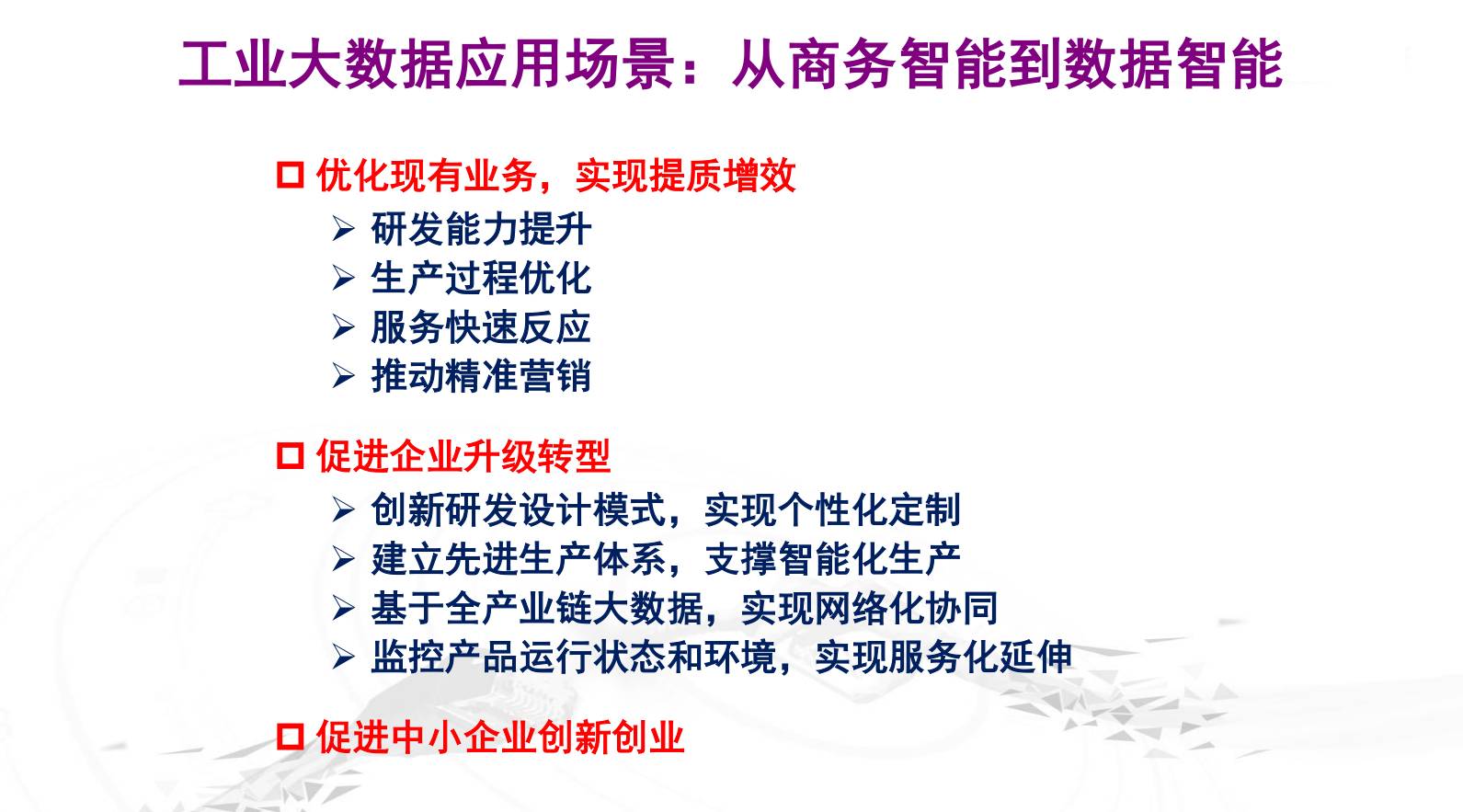 工业大数据应用场景：从商务智能到数据智能

□ 优化现有业务，实现提质增效
➢ 研发能力提升
➢ 生产过程优化
➢ 服务快速反应
➢ 推动精准营销

□ 促进企业升级转型
➢ 创新研发设计模式，实现个性化定制
➢ 建立先进生产体系，支撑智能化生产
➢ 基于全产业链大数据，实现网络化协同
➢ 监控产品运行状态和环境，实现服务化延伸

□ 促进中小企业创新创业